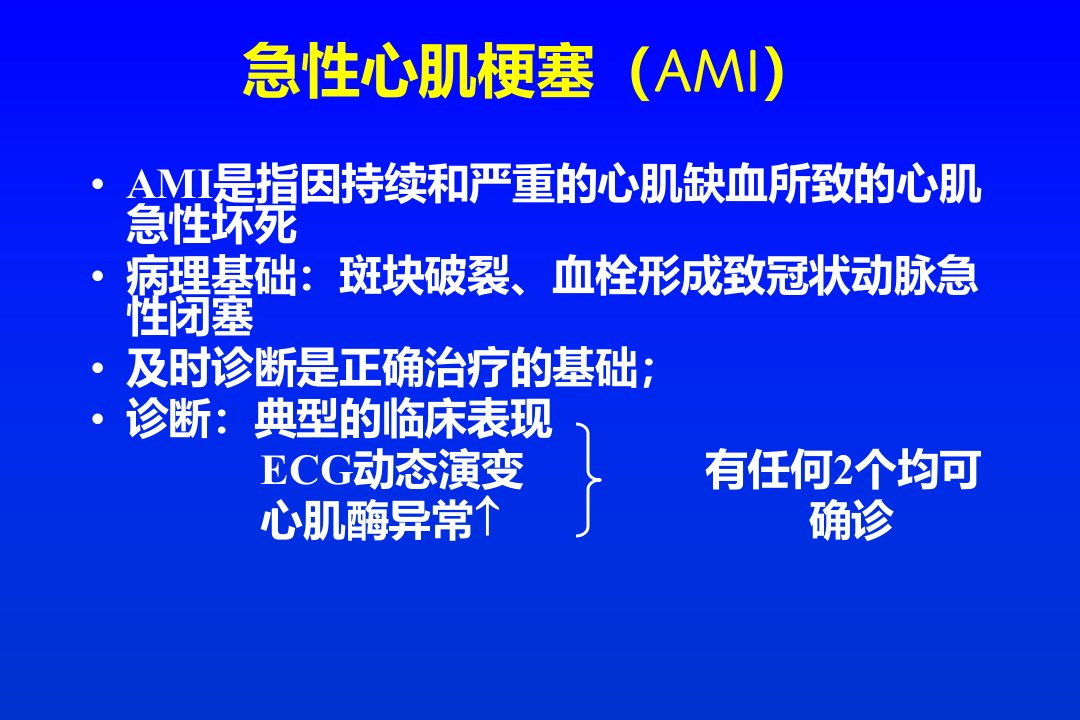 急性心肌梗塞（AMI）

• AMI是指因持续和严重的心肌缺血所致的心肌急性坏死
• 病理基础：斑块破裂、血栓形成致冠状动脉急性闭塞
• 及时诊断是正确治疗的基础；
• 诊断：典型的临床表现
ECG动态演变
心肌酶异常↑

有任何2个均可确诊